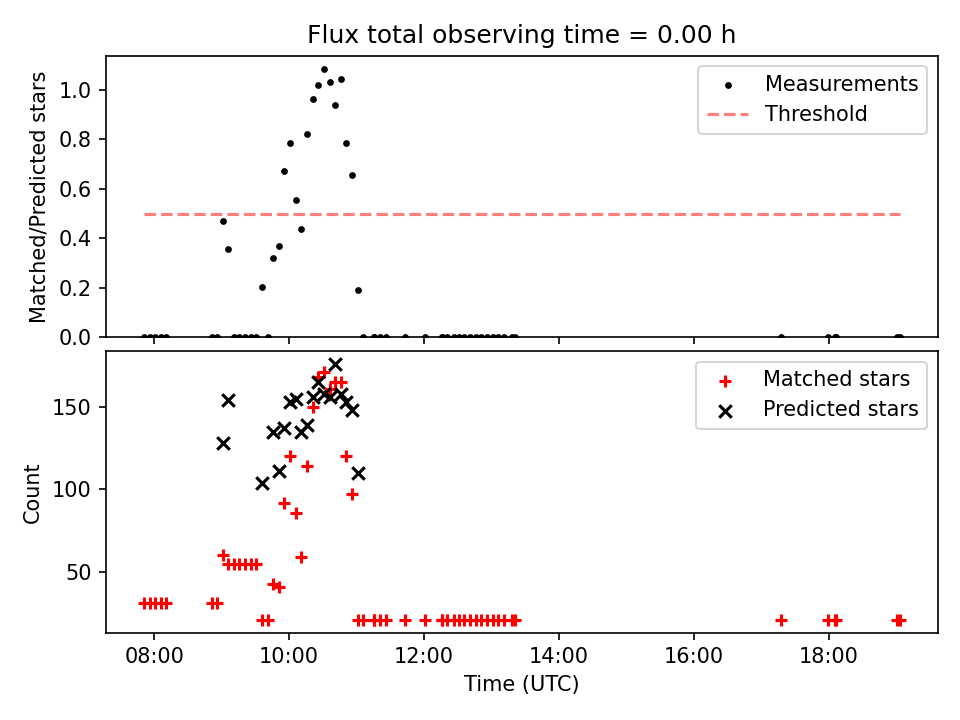 Flux total observing time = 0.00 h

Matched/Predicted stars

1.0
0.8
0.6
0.4
0.2
0.0

Measurements
Threshold

Count

150
100
50

Matched stars
Predicted stars

08:00
10:00
12:00
14:00
16:00
18:00

Time (UTC)